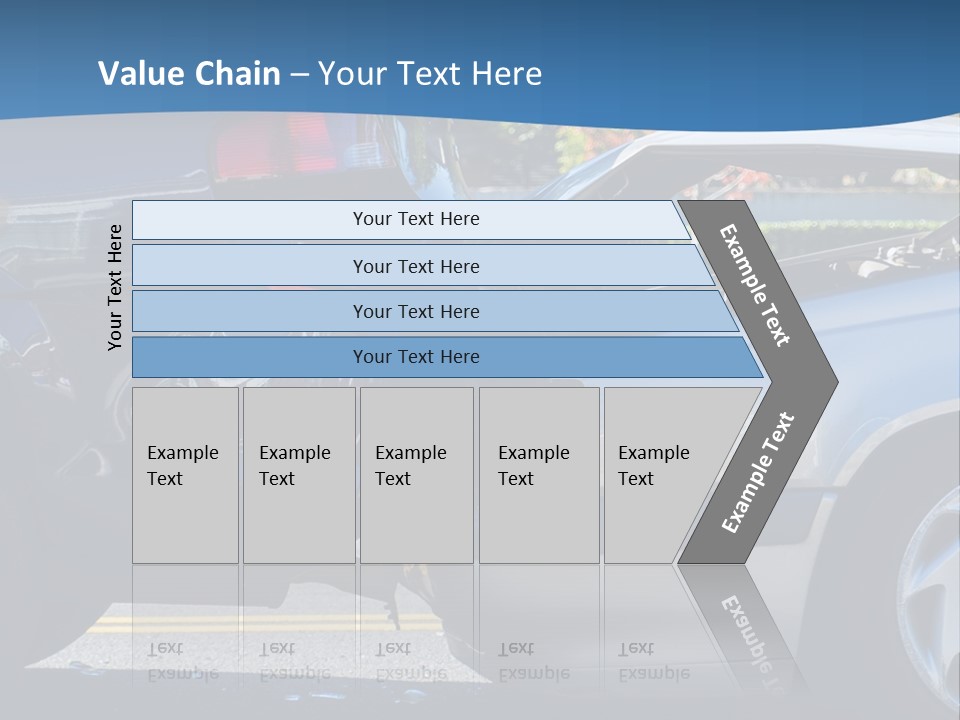 Value Chain – Your Text Here

Your Text Here

Your Text Here

Your Text Here

Your Text Here

Your Text Here

Example Text

Example Text

Example Text

Example Text

Example Text

Example Text

Example Text